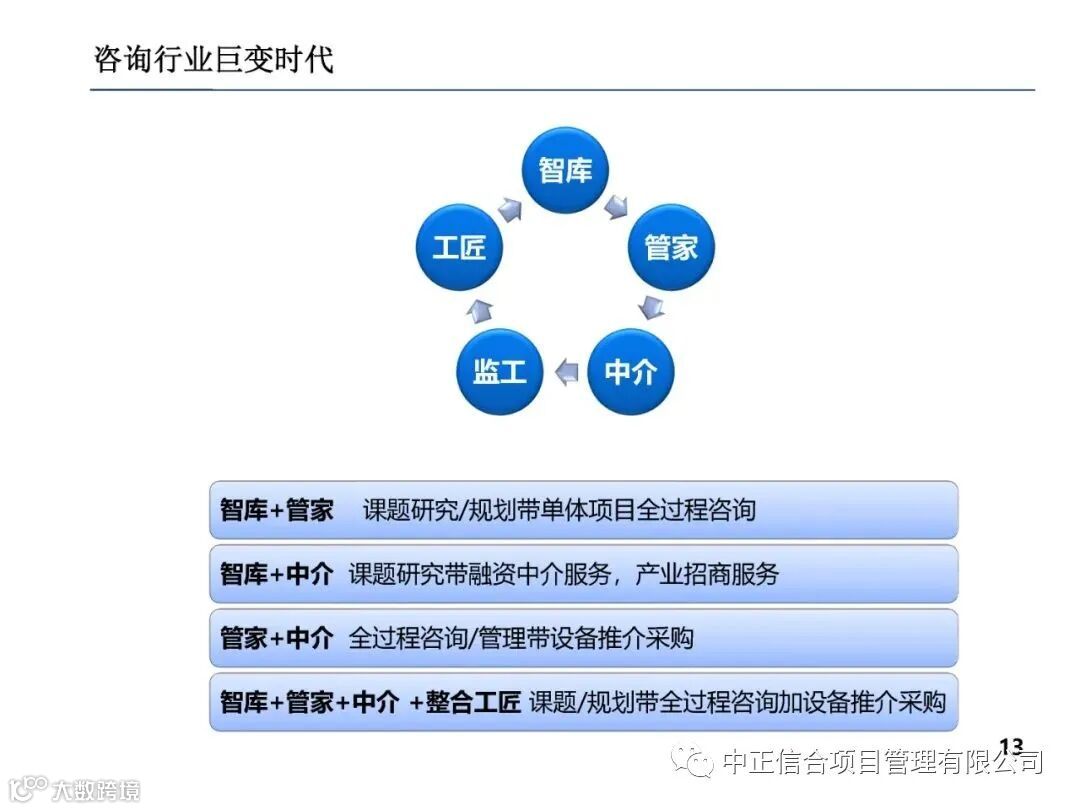 咨询行业巨变时代

智库

管家

中介

监工

工匠

智库+管家 课题研究/规划带单体项目全过程咨询

智库+中介 课题研究带融资中介服务，产业招商服务

管家+中介 全过程咨询/管理带设备推介采购

智库+管家+中介 +整合工匠 课题/规划带全过程咨询加设备推介采购

13

中正信合项目管理有限公司

大数跨境